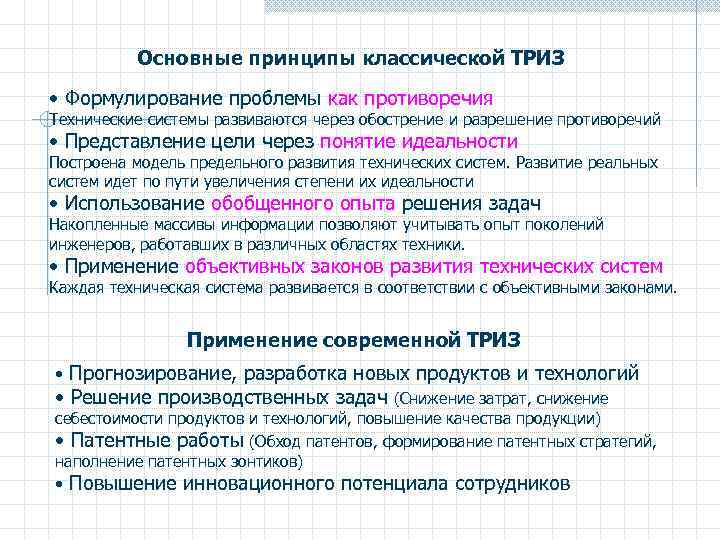 Основные принципы классической ТРИЗ

• Формулирование проблемы как противоречия
Технические системы развиваются через обострение и разрешение противоречий

• Представление цели через понятие идеальности
Построена модель предельного развития технических систем. Развитие реальных систем идет по пути увеличения степени их идеальности

• Использование обобщенного опыта решения задач
Накопленные массивы информации позволяют учитывать опыт поколений инженеров, работавших в различных областях техники.

• Применение объективных законов развития технических систем
Каждая техническая система развивается в соответствии с объективными законами.

Применение современной ТРИЗ

• Прогнозирование, разработка новых продуктов и технологий

• Решение производственных задач (Снижение затрат, снижение себестоимости продуктов и технологий, повышение качества продукции)

• Патентные работы (Обход патентов, формирование патентных стратегий, наполнение патентных зонтиков)

• Повышение инновационного потенциала сотрудников